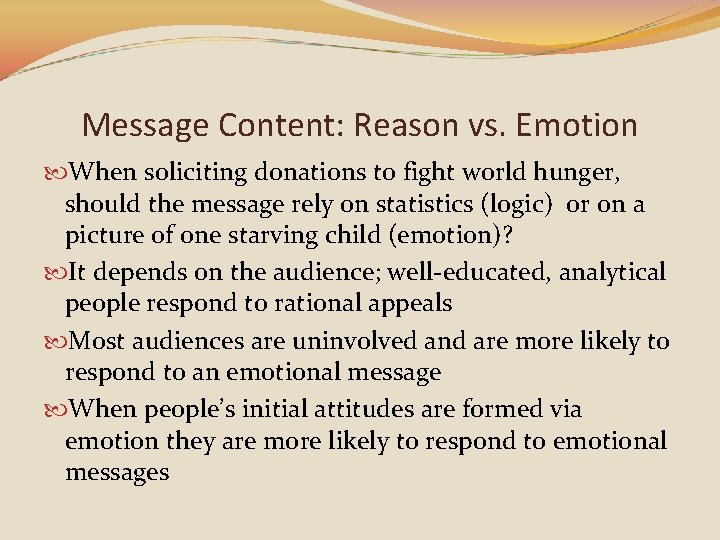 Message Content: Reason vs. Emotion

When soliciting donations to fight world hunger, should the message rely on statistics (logic) or on a picture of one starving child (emotion)?

It depends on the audience; well-educated, analytical people respond to rational appeals

Most audiences are uninvolved and are more likely to respond to an emotional message

When people's initial attitudes are formed via emotion they are more likely to respond to emotional messages